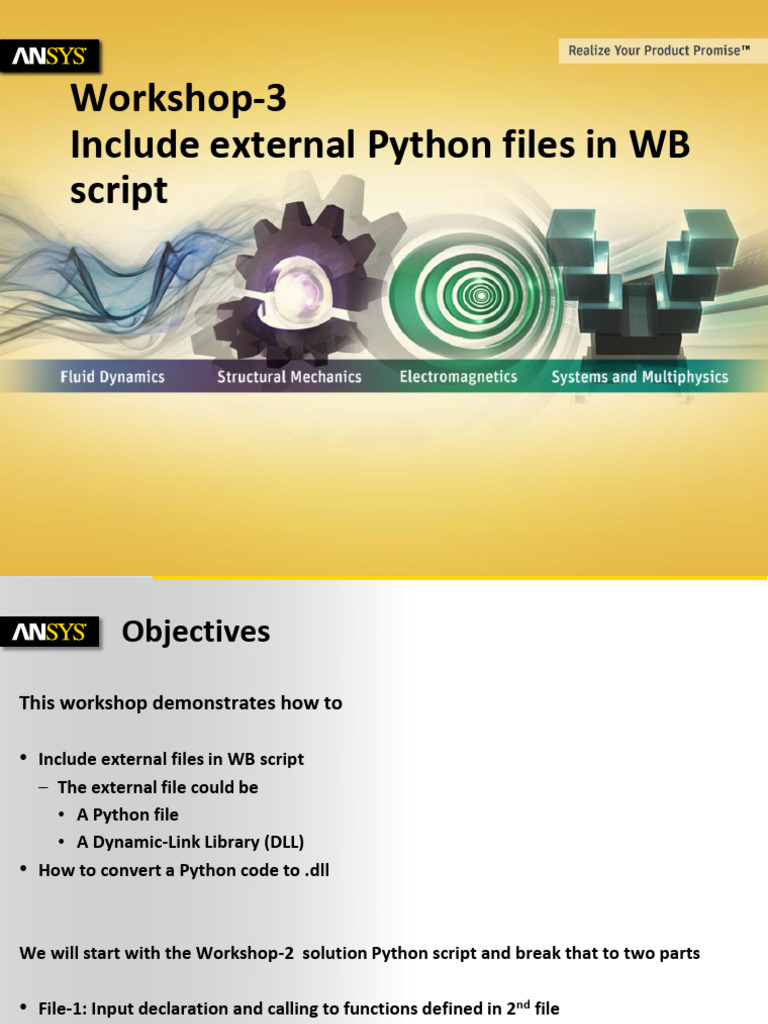 ANSYS

Realize Your Product Promise™

Workshop-3
Include external Python files in WB script

Fluid Dynamics Structural Mechanics Electromagnetics Systems and Multiphysics

ANSYS

Objectives

This workshop demonstrates how to

• Include external files in WB script
– The external file could be
• A Python file
• A Dynamic-Link Library (DLL)
• How to convert a Python code to .dll

We will start with the Workshop-2 solution Python script and break that to two parts

• File-1: Input declaration and calling to functions defined in 2$^{nd}$ file